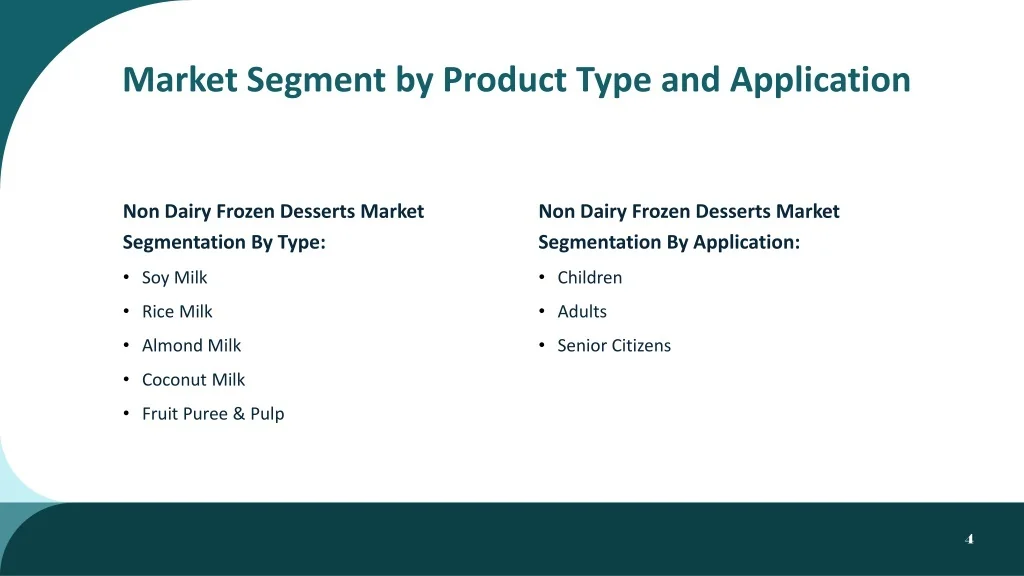 Market Segment by Product Type and Application

Non Dairy Frozen Desserts Market Segmentation By Type:

• Soy Milk
• Rice Milk
• Almond Milk
• Coconut Milk
• Fruit Puree & Pulp

Non Dairy Frozen Desserts Market Segmentation By Application:

• Children
• Adults
• Senior Citizens

4